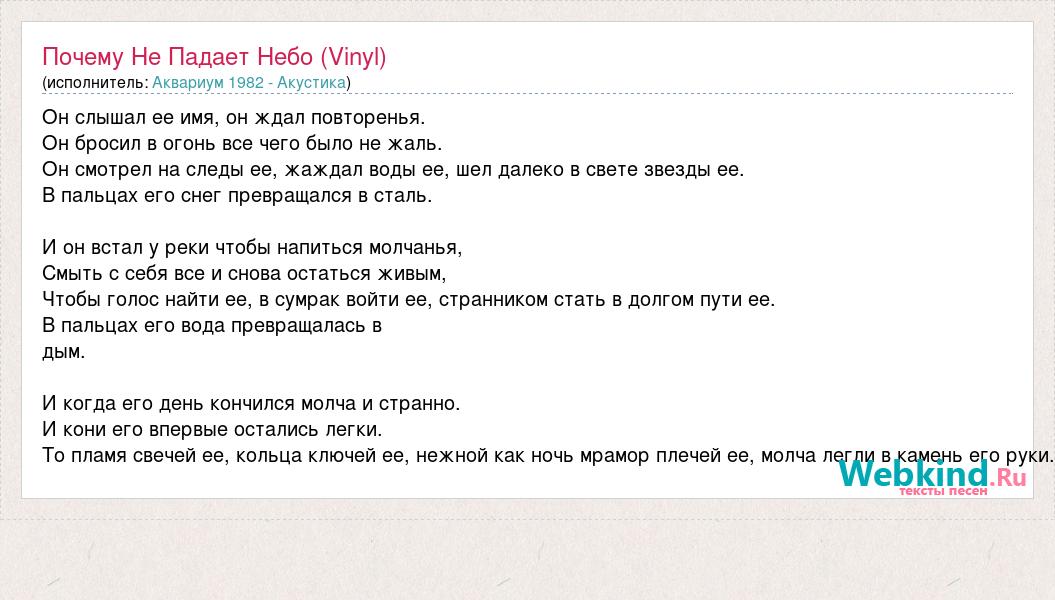 Почему Не Падает Небо (Vinyl)
(исполнитель: Аквариум 1982 - Акустика)

Он слышал ее имя, он ждал повторенья.
Он бросил в огонь все чего было не жаль.
Он смотрел на следы ее, жаждал воды ее, шел далеко в свете звезды ее.
В пальцах его снег превращался в сталь.

И он встал у реки чтобы напиться молчанья,
Смыть с себя все и снова остаться живым,
Чтобы голос найти ее, в сумрак войти ее, странником стать в долгом пути ее.
В пальцах его вода превращалась в
дым.

И когда его день кончился молча и странно.
И кони его впервые остались легки.
То пламя свечей ее, кольца ключей ее, нежной как ночь мрамор плечей ее, молча легли в камень его руки.

Webkind.Ru
тексты песен